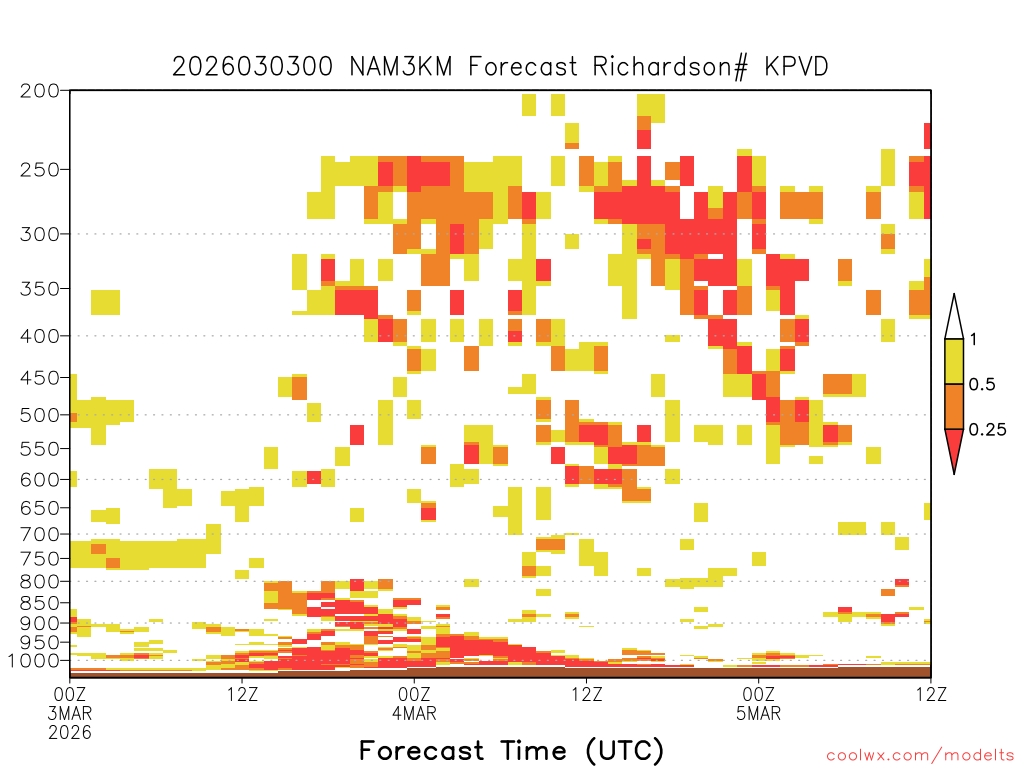 2026030300 NAM3KM Forecast Richardson# KPVD

200
250
300
350
400
450
500
550
600
650
700
750
800
850
900
950
1000

1
0.5
0.25

00Z
3MAR
2026
12Z
00Z
4MAR
12Z
00Z
5MAR
12Z

Forecast Time (UTC)

coolwx.com/modelts